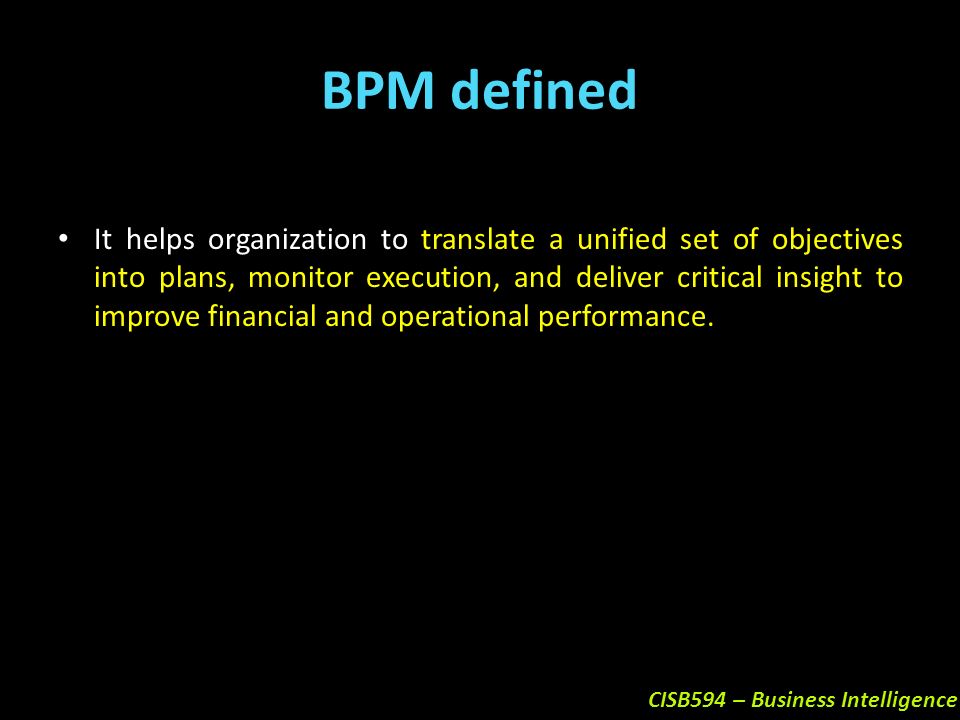 BPM defined

• It helps organization to translate a unified set of objectives into plans, monitor execution, and deliver critical insight to improve financial and operational performance.

CISB594 – Business Intelligence